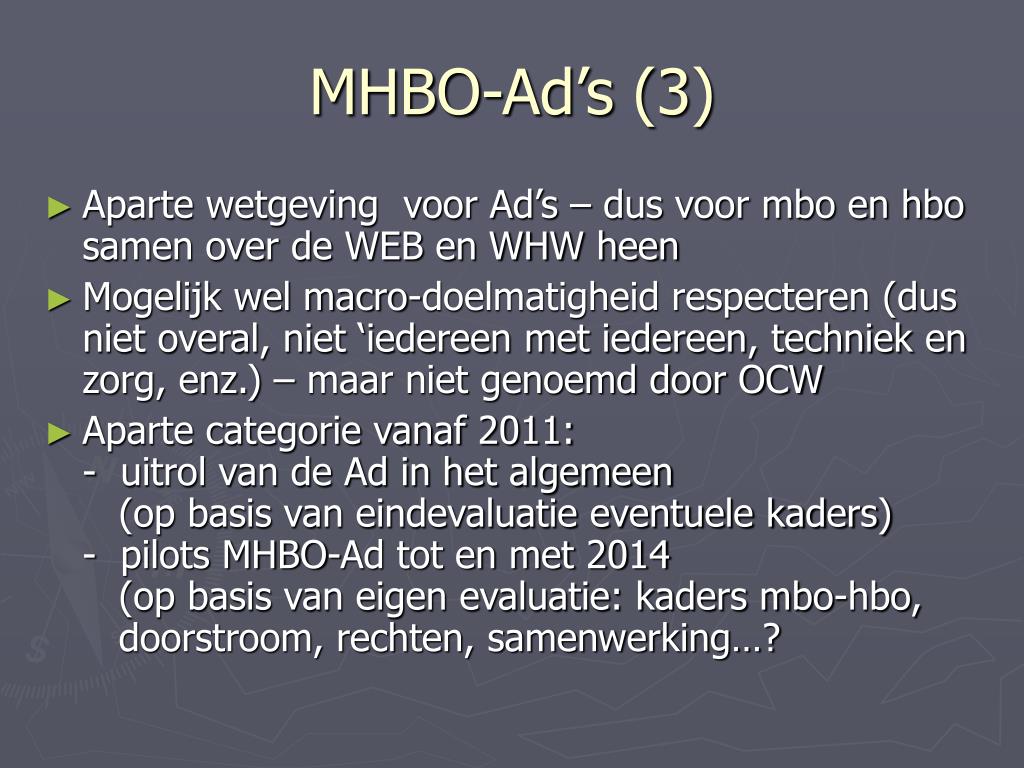 MHBO-Ad’s (3)

► Aparte wetgeving voor Ad’s – dus voor mbo en hbo samen over de WEB en WHW heen

► Mogelijk wel macro-doelmatigheid respecteren (dus niet overal, niet ‘iedereen met iedereen, techniek en zorg, enz.) – maar niet genoemd door OCW

► Aparte categorie vanaf 2011:
- uitrol van de Ad in het algemeen
(op basis van eindevaluatie eventuele kaders)
- pilots MHBO-Ad tot en met 2014
(op basis van eigen evaluatie: kaders mbo-hbo, doorstroom, rechten, samenwerking…?